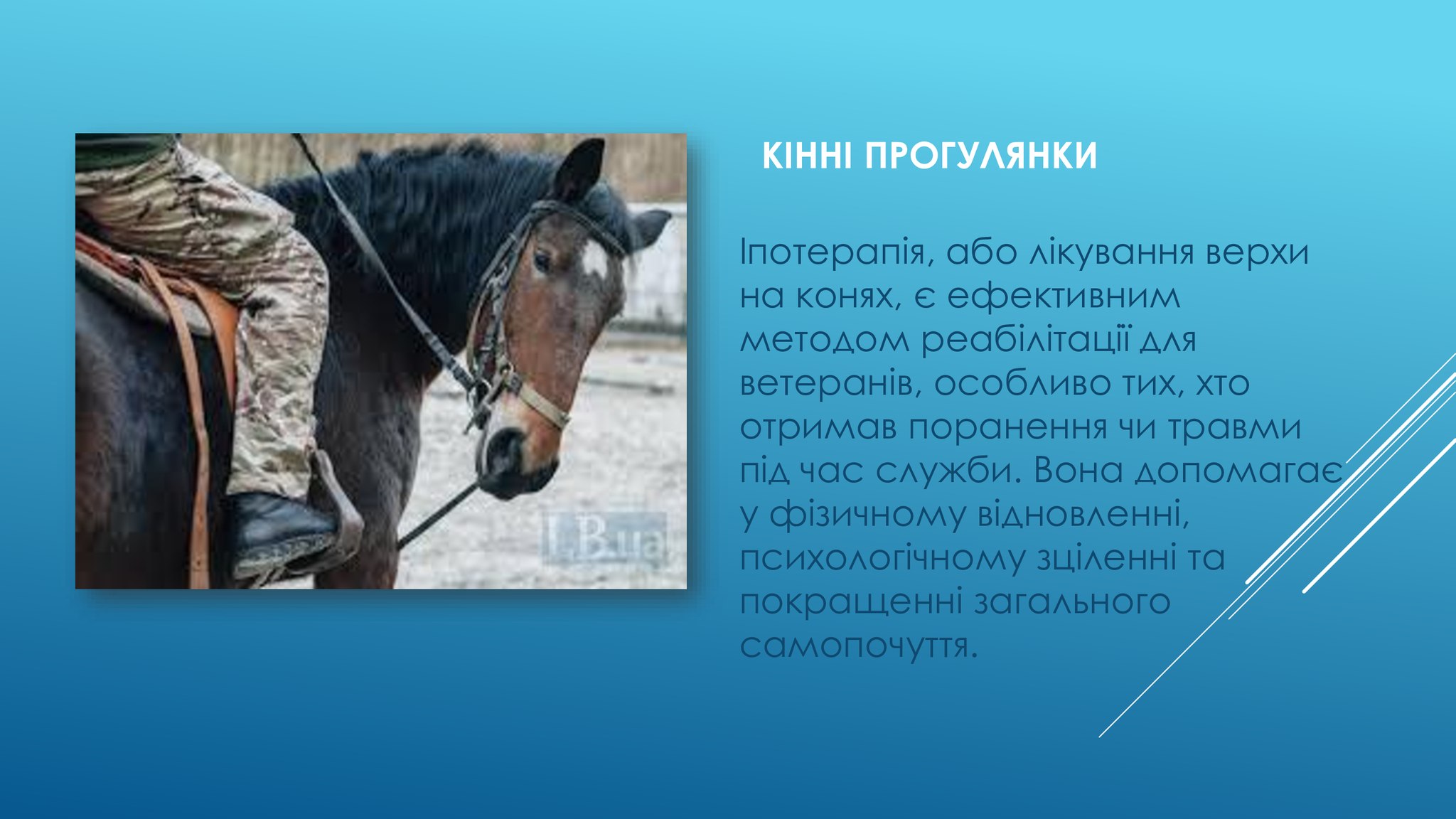 LB.ua

КІННІ ПРОГУЛЯНКИ

Іпотерапія, або лікування верхи на конях, є ефективним методом реабілітації для ветеранів, особливо тих, хто отримав поранення чи травми під час служби. Вона допомагає у фізичному відновленні, психологічному зціленні та покращенні загального самопочуття.